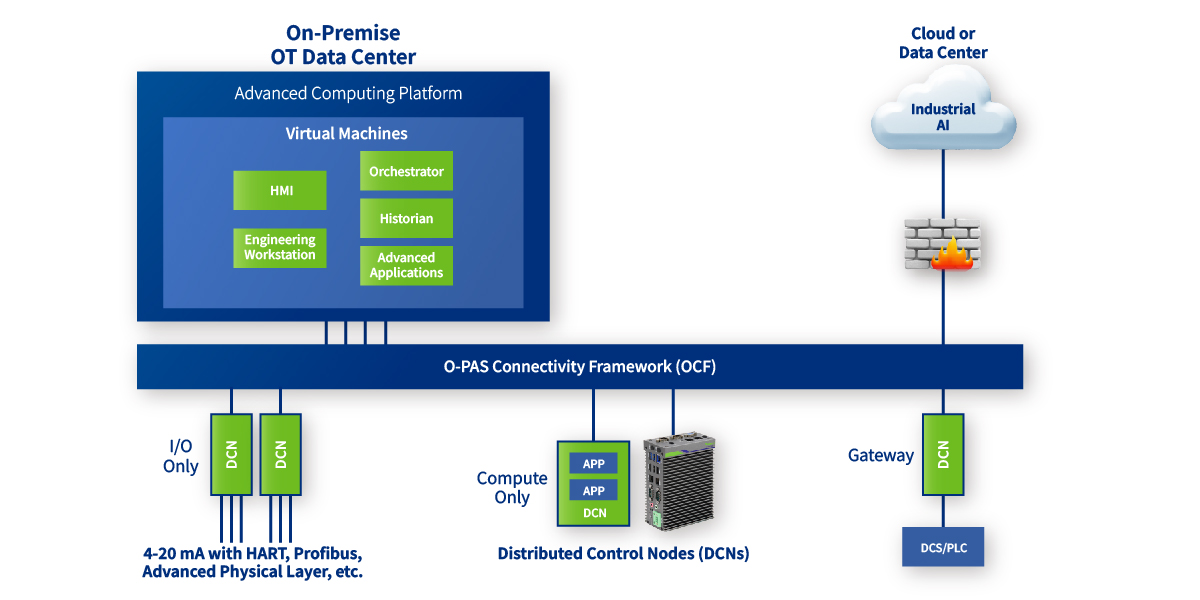 On-Premise
OT Data Center

Advanced Computing Platform

Virtual Machines

HMI

Engineering Workstation

Orchestrator

Historian

Advanced Applications

Cloud or
Data Center

Industrial
AI

O-PAS Connectivity Framework (OCF)

I/O
Only

DCN

DCN

4-20 mA with HART, Profibus,
Advanced Physical Layer, etc.

Compute
Only

APP

APP

DCN

Distributed Control Nodes (DCNs)

Gateway

DCN

DCS/PLC